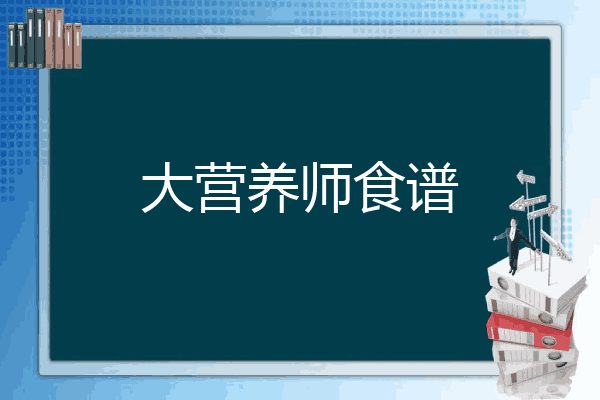 大营养师食谱